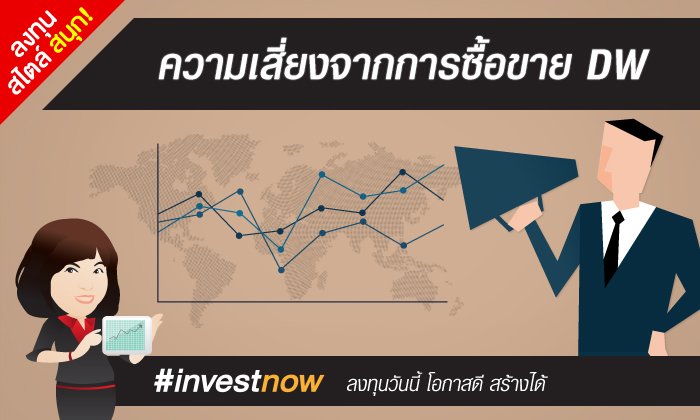 ลงทุน สไตล์ สนุก!

ความเสี่ยงจากการซื้อขาย DW

#investnow ลงทุนวันนี้ โอกาสดี สร้างได้